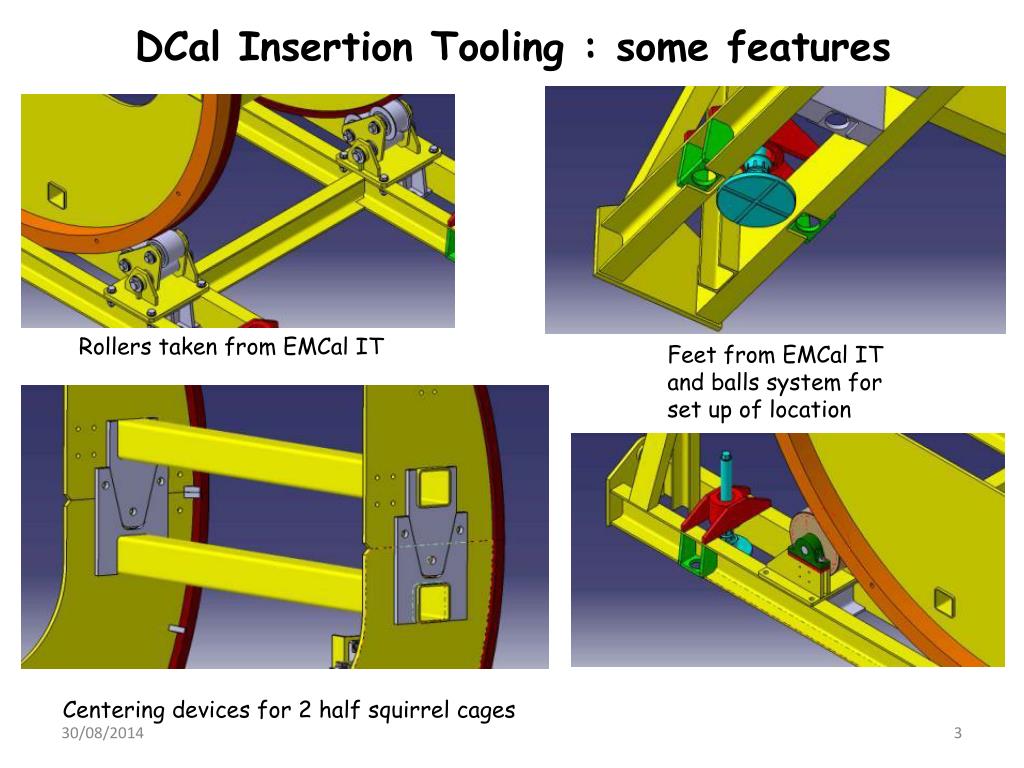 DCal Insertion Tooling : some features

Rollers taken from EMCal IT

Feet from EMCal IT and balls system for set up of location

Centering devices for 2 half squirrel cages

30/08/2014

3